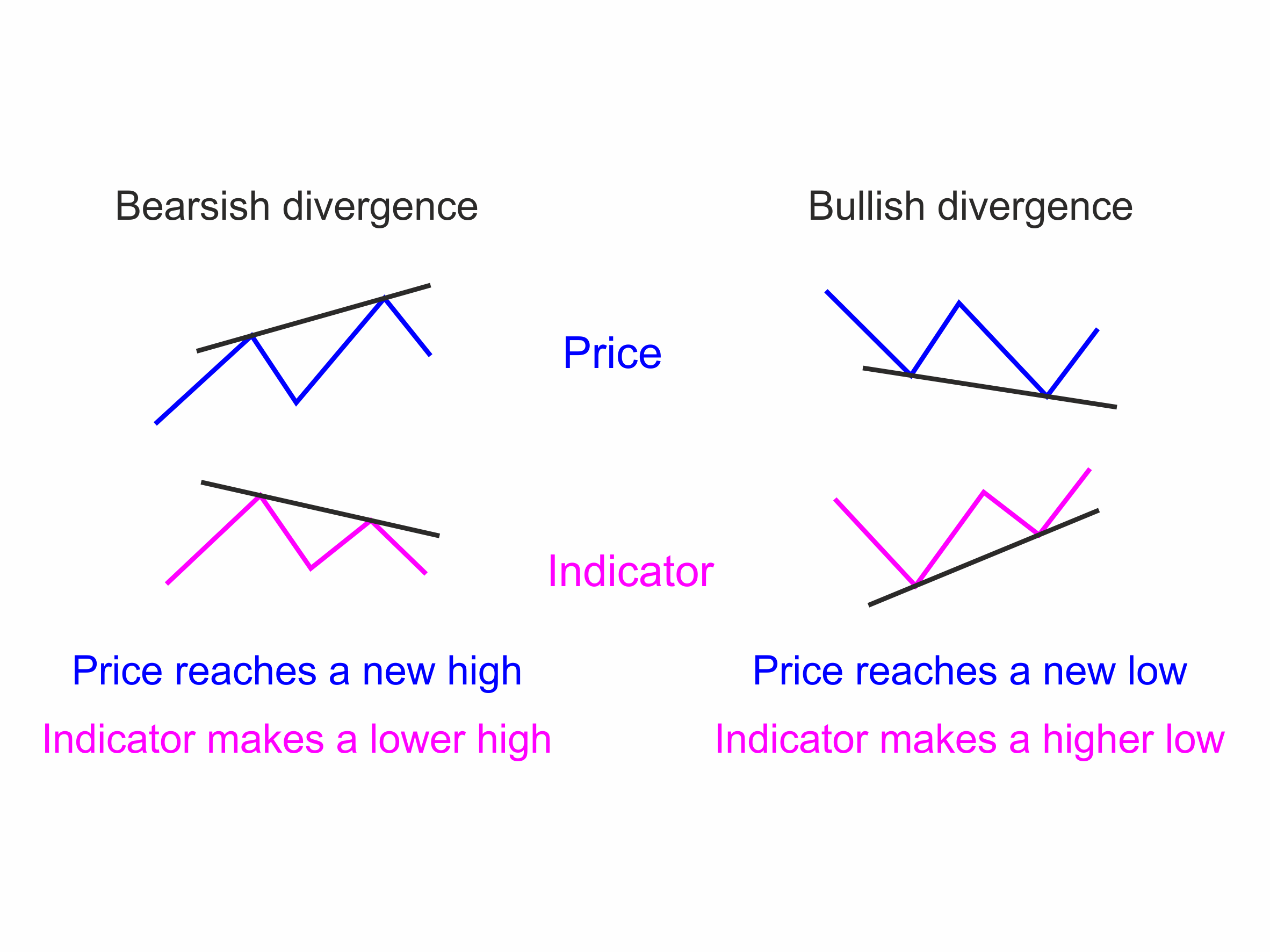 Bearsish divergence

Bullish divergence

Price

Indicator

Price reaches a new high

Indicator makes a lower high

Price reaches a new low

Indicator makes a higher low